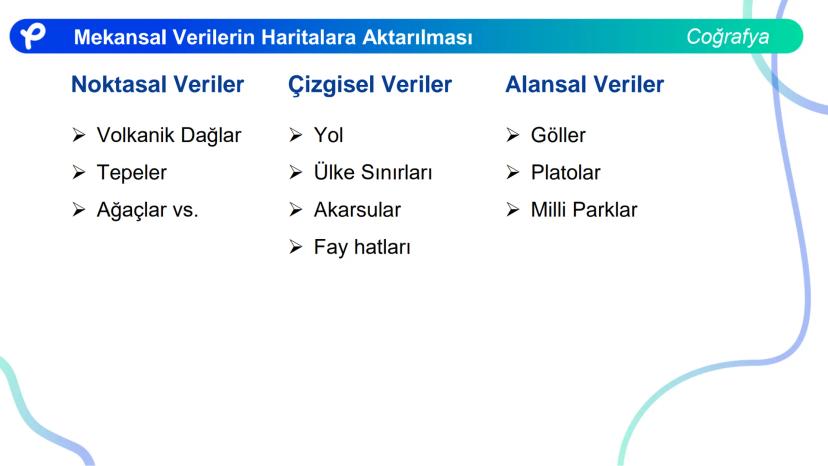 Mekansal Verilerin Haritalara Aktarılması

Coğrafya

Noktasal Veriler

➢ Volkanik Dağlar
➢ Tepeler
➢ Ağaçlar vs.

Çizgisel Veriler

➢ Yol
➢ Ülke Sınırları
➢ Akarsular
➢ Fay hatları

Alansal Veriler

➢ Göller
➢ Platolar
➢ Milli Parklar